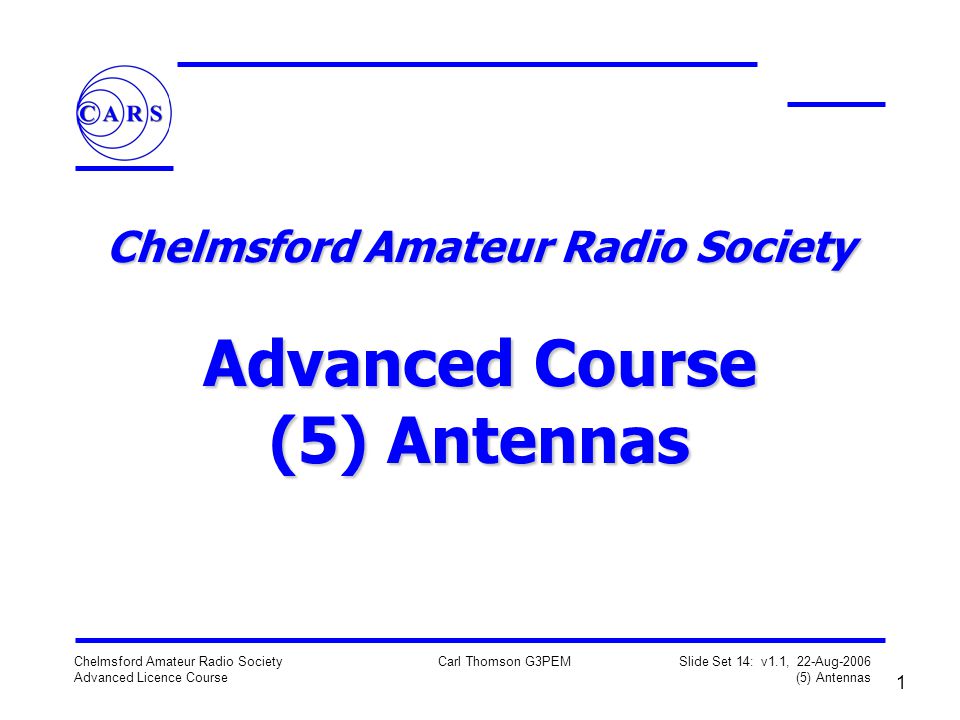 CARS

Chelmsford Amateur Radio Society

Advanced Course
(5) Antennas

Chelmsford Amateur Radio Society
Advanced Licence Course

Carl Thomson G3PEM

Slide Set 14: v1.1, 22-Aug-2006
(5) Antennas

1